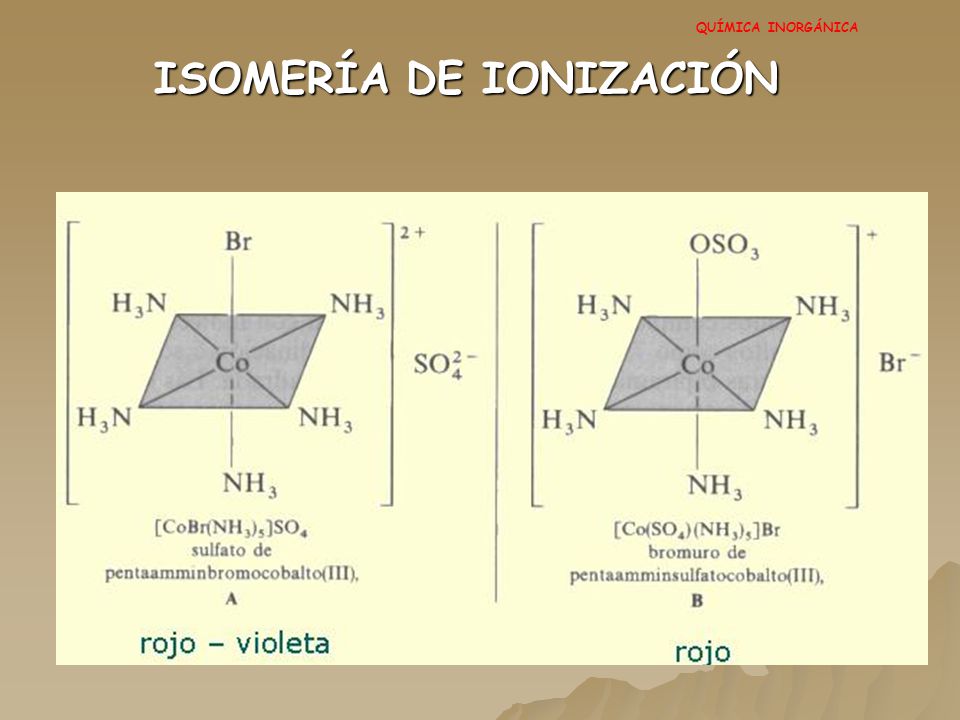 QUÍMICA INORGÁNICA

ISOMERÍA DE IONIZACIÓN

Br
$H_3N$
$NH_3$
Co
$H_3N$
$NH_3$
$NH_3$
$2+$
$SO_4^{2-}$

$[CoBr(NH_3)_5]SO_4$
sulfato de pentaamminbromocobalto(III),
A

rojo – violeta

$OSO_3$
$H_3N$
$NH_3$
Co
$H_3N$
$NH_3$
$NH_3$
$+$
$Br^-$

$[Co(SO_4)(NH_3)_5]Br$
bromuro de pentaamminsulfatocobalto(III),
B

rojo